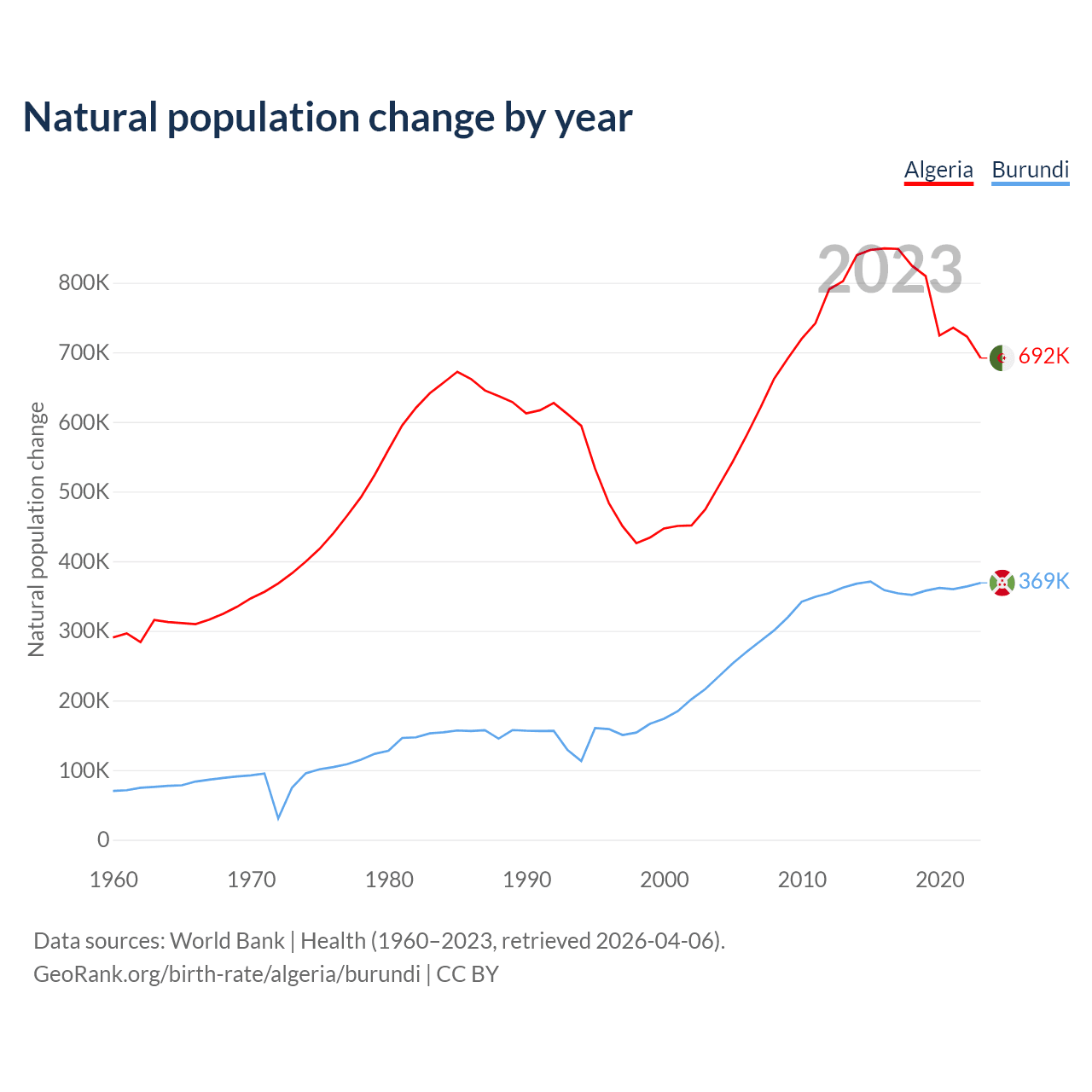 Natural population change by year

Algeria Burundi

2023

Natural population change

800K
700K
600K
500K
400K
300K
200K
100K
0

692K
369K

1960 1970 1980 1990 2000 2010 2020

Data sources: World Bank | Health (1960–2023, retrieved 2026-04-06).
GeoRank.org/birth-rate/algeria/burundi | CC BY